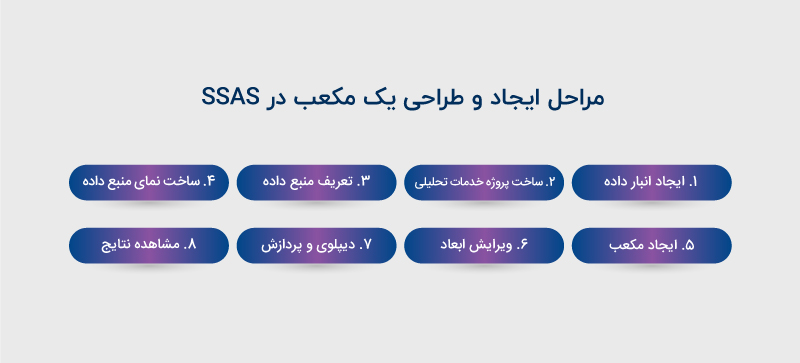 مراحل ایجاد و طراحی یک مکعب در SSAS

۱. ایجاد انبار داده

۲. ساخت پروژه خدمات تحلیلی

۳. تعریف منبع داده

۴. ساخت نمای منبع داده

۵. ایجاد مکعب

۶. ویرایش ابعاد

۷. دیپلوی و پردازش

۸. مشاهده نتایج